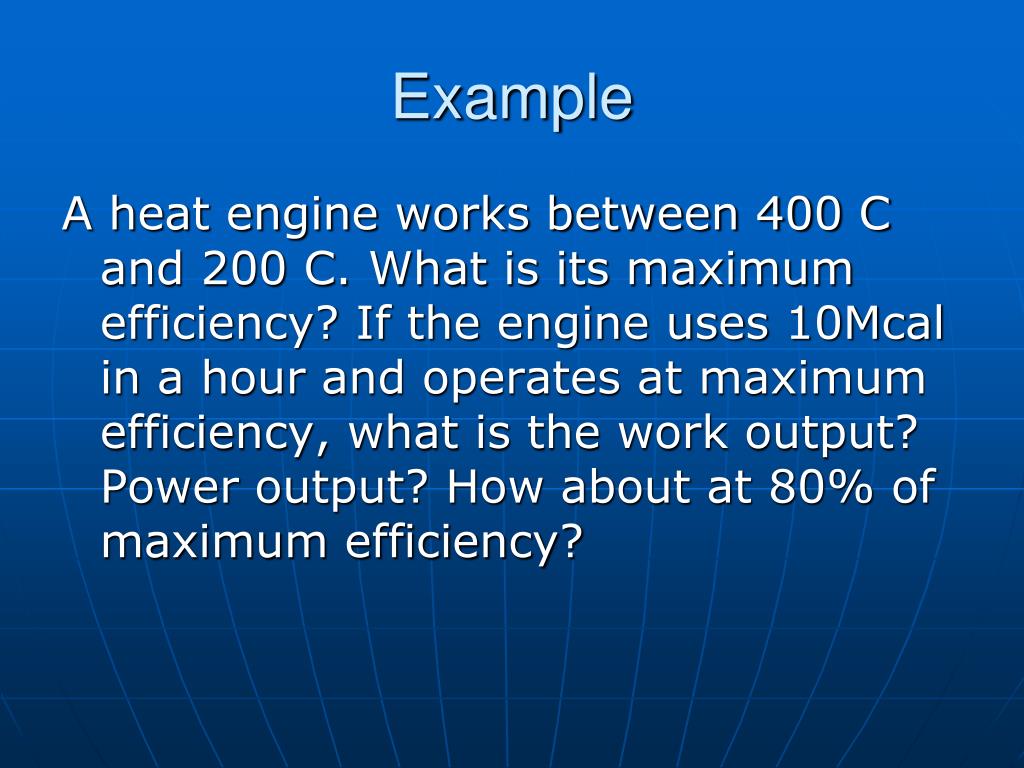 Example

A heat engine works between 400 C and 200 C. What is its maximum efficiency? If the engine uses 10Mcal in a hour and operates at maximum efficiency, what is the work output? Power output? How about at 80% of maximum efficiency?